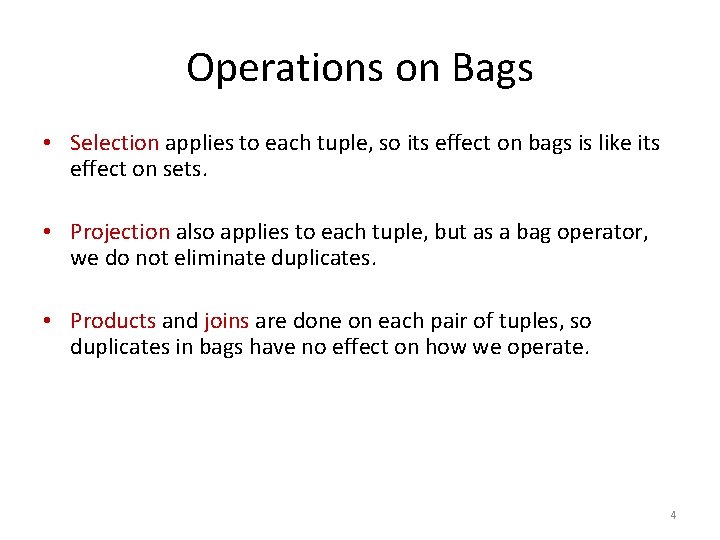 Operations on Bags

• Selection applies to each tuple, so its effect on bags is like its effect on sets.

• Projection also applies to each tuple, but as a bag operator, we do not eliminate duplicates.

• Products and joins are done on each pair of tuples, so duplicates in bags have no effect on how we operate.

4